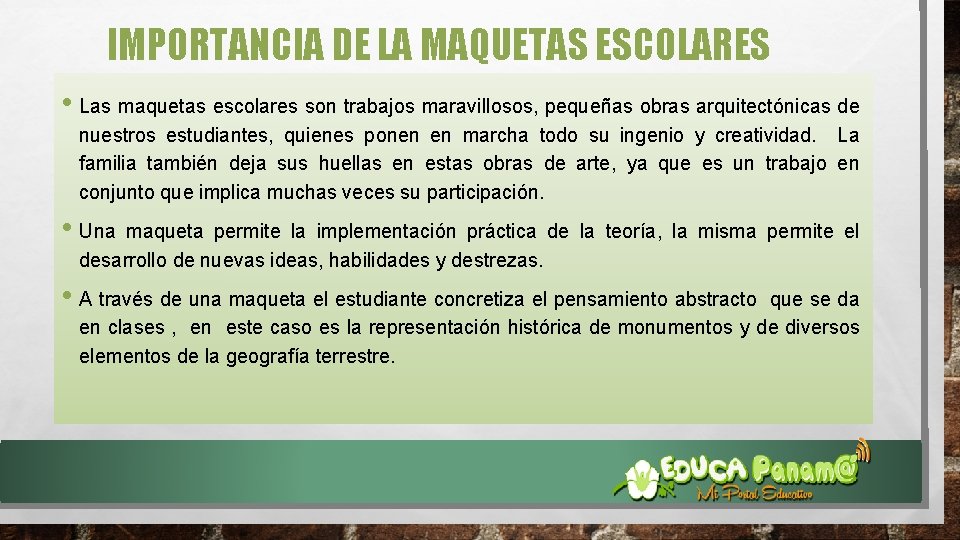 IMPORTANCIA DE LA MAQUETAS ESCOLARES

• Las maquetas escolares son trabajos maravillosos, pequeñas obras arquitectónicas de nuestros estudiantes, quienes ponen en marcha todo su ingenio y creatividad. La familia también deja sus huellas en estas obras de arte, ya que es un trabajo en conjunto que implica muchas veces su participación.

• Una maqueta permite la implementación práctica de la teoría, la misma permite el desarrollo de nuevas ideas, habilidades y destrezas.

• A través de una maqueta el estudiante concretiza el pensamiento abstracto que se da en clases , en este caso es la representación histórica de monumentos y de diversos elementos de la geografía terrestre.

EDUCA Panam@
Mi Portal Educativo